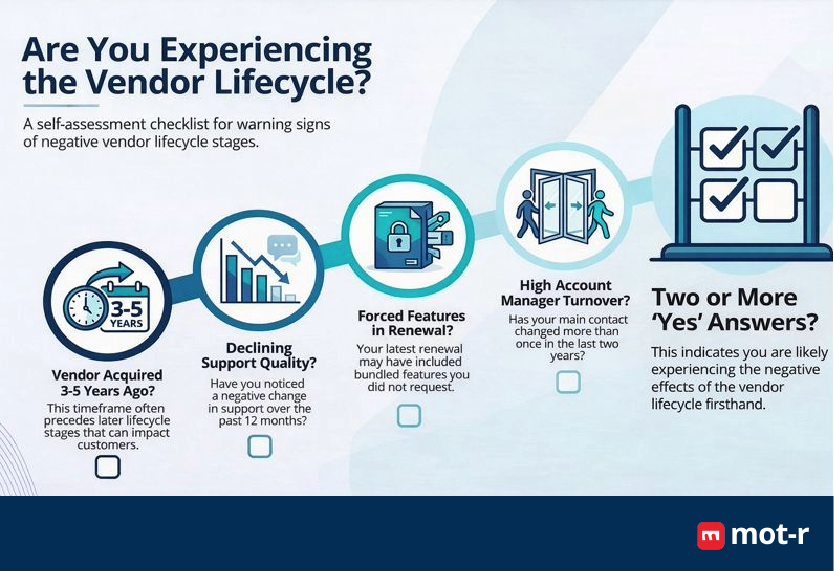 Are You Experiencing the Vendor Lifecycle?

A self-assessment checklist for warning signs of negative vendor lifecycle stages.

3-5 YEARS

Vendor Acquired 3-5 Years Ago?
This timeframe often precedes later lifecycle stages that can impact customers.

Declining Support Quality?
Have you noticed a negative change in support over the past 12 months?

Forced Features in Renewal?
Your latest renewal may have included bundled features you did not request.

High Account Manager Turnover?
Has your main contact changed more than once in the last two years?

Two or More 'Yes' Answers?
This indicates you are likely experiencing the negative effects of the vendor lifecycle firsthand.

mot-r